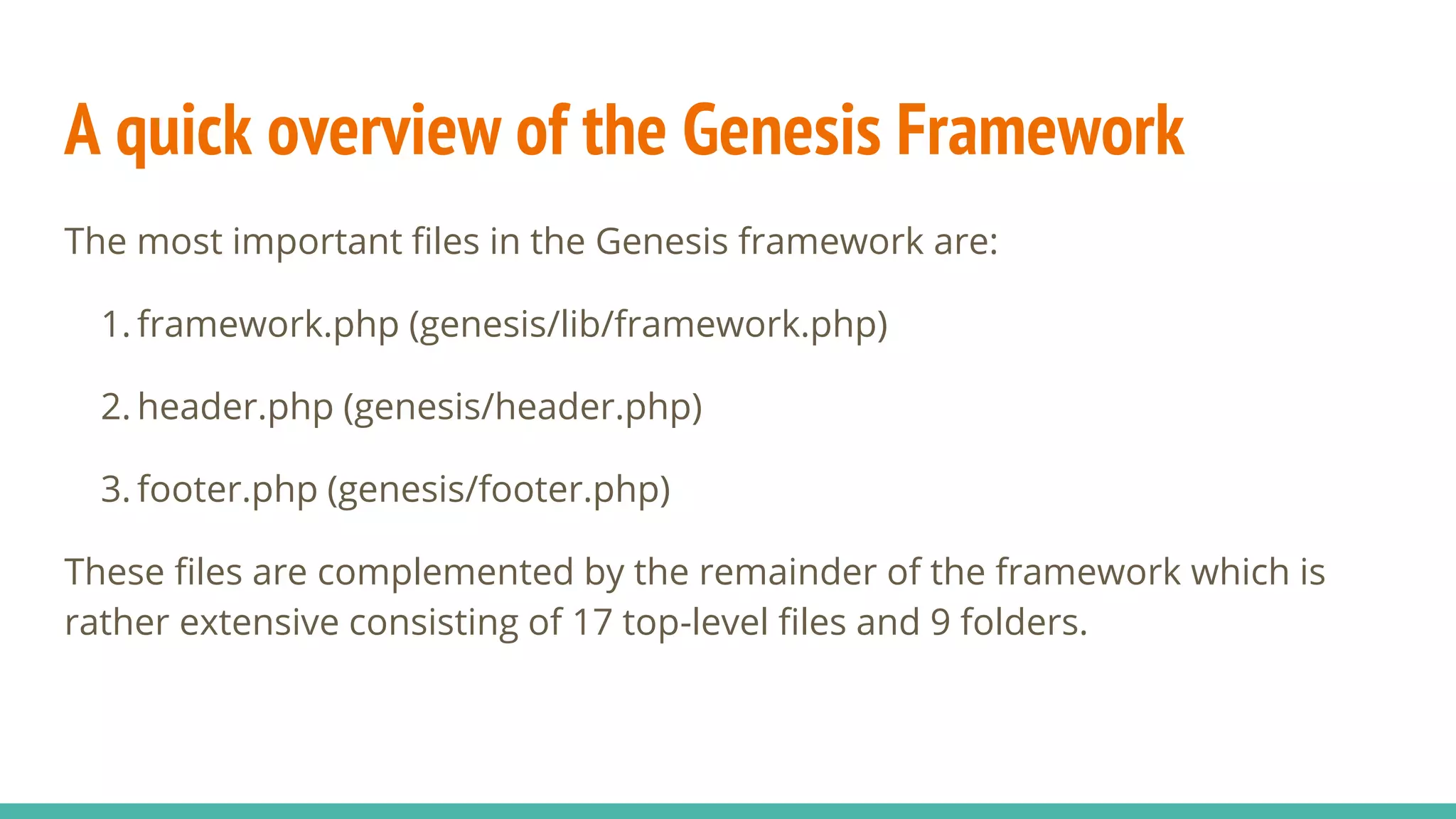 A quick overview of the Genesis Framework

The most important files in the Genesis framework are:

1. framework.php (genesis/lib/framework.php)

2. header.php (genesis/header.php)

3. footer.php (genesis/footer.php)

These files are complemented by the remainder of the framework which is rather extensive consisting of 17 top-level files and 9 folders.